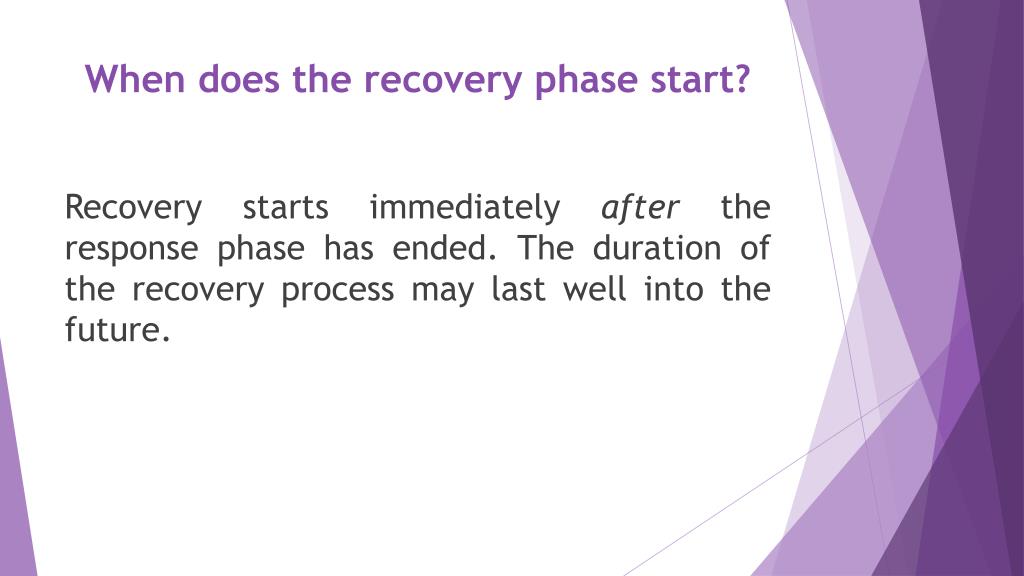 When does the recovery phase start?

Recovery starts immediately after the response phase has ended. The duration of the recovery process may last well into the future.